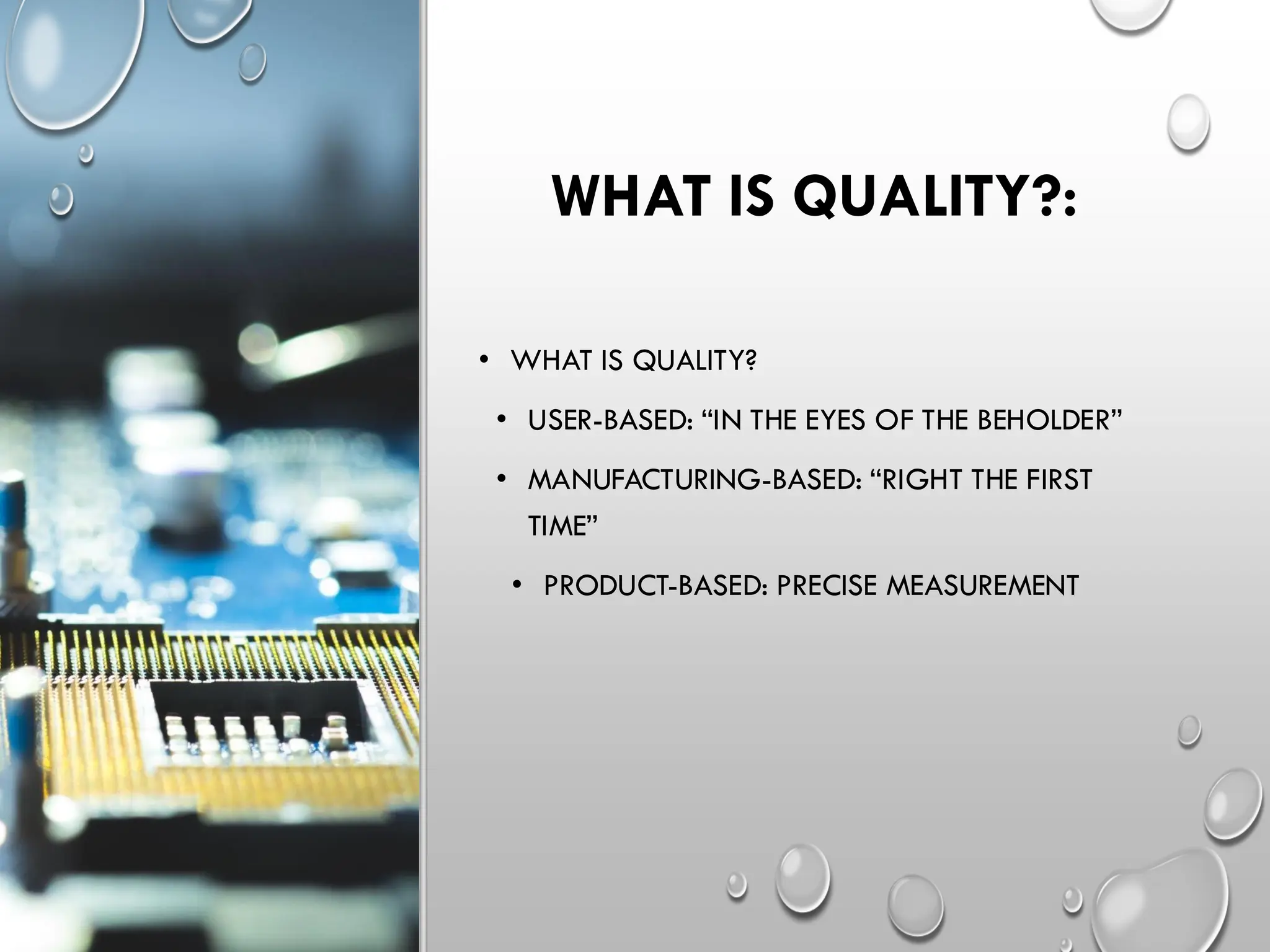 WHAT IS QUALITY?:

• WHAT IS QUALITY?

• USER-BASED: “IN THE EYES OF THE BEHOLDER”

• MANUFACTURING-BASED: “RIGHT THE FIRST TIME”

• PRODUCT-BASED: PRECISE MEASUREMENT